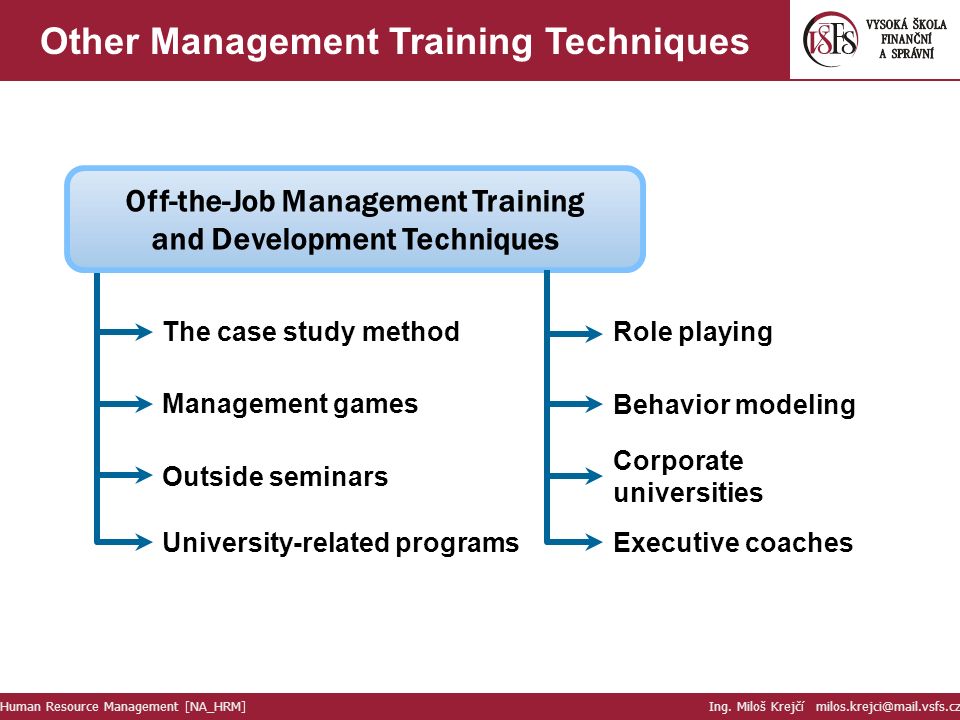 Other Management Training Techniques

VSFS VYSOKÁ ŠKOLA FINANČNÍ A SPRÁVNÍ

Off-the-Job Management Training and Development Techniques

The case study method

Management games

Outside seminars

University-related programs

Role playing

Behavior modeling

Corporate universities

Executive coaches

Human Resource Management [NA_HRM]

Ing. Miloš Krejčí milos.krejci@mail.vsfs.cz